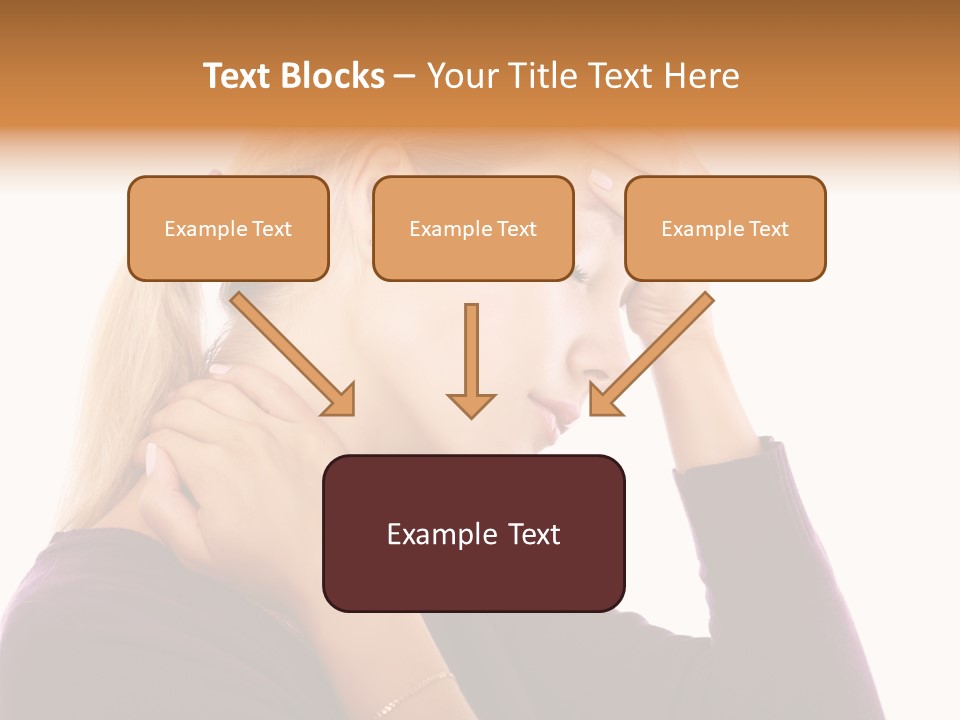 Text Blocks – Your Title Text Here

Example Text

Example Text

Example Text

Example Text